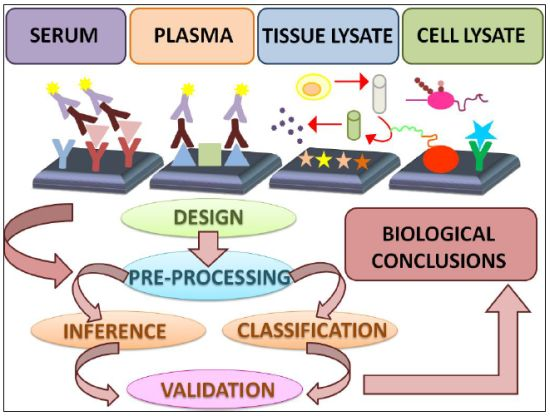 SERUM

PLASMA

TISSUE LYSATE

CELL LYSATE

DESIGN

PRE-PROCESSING

INFERENCE

CLASSIFICATION

VALIDATION

BIOLOGICAL CONCLUSIONS